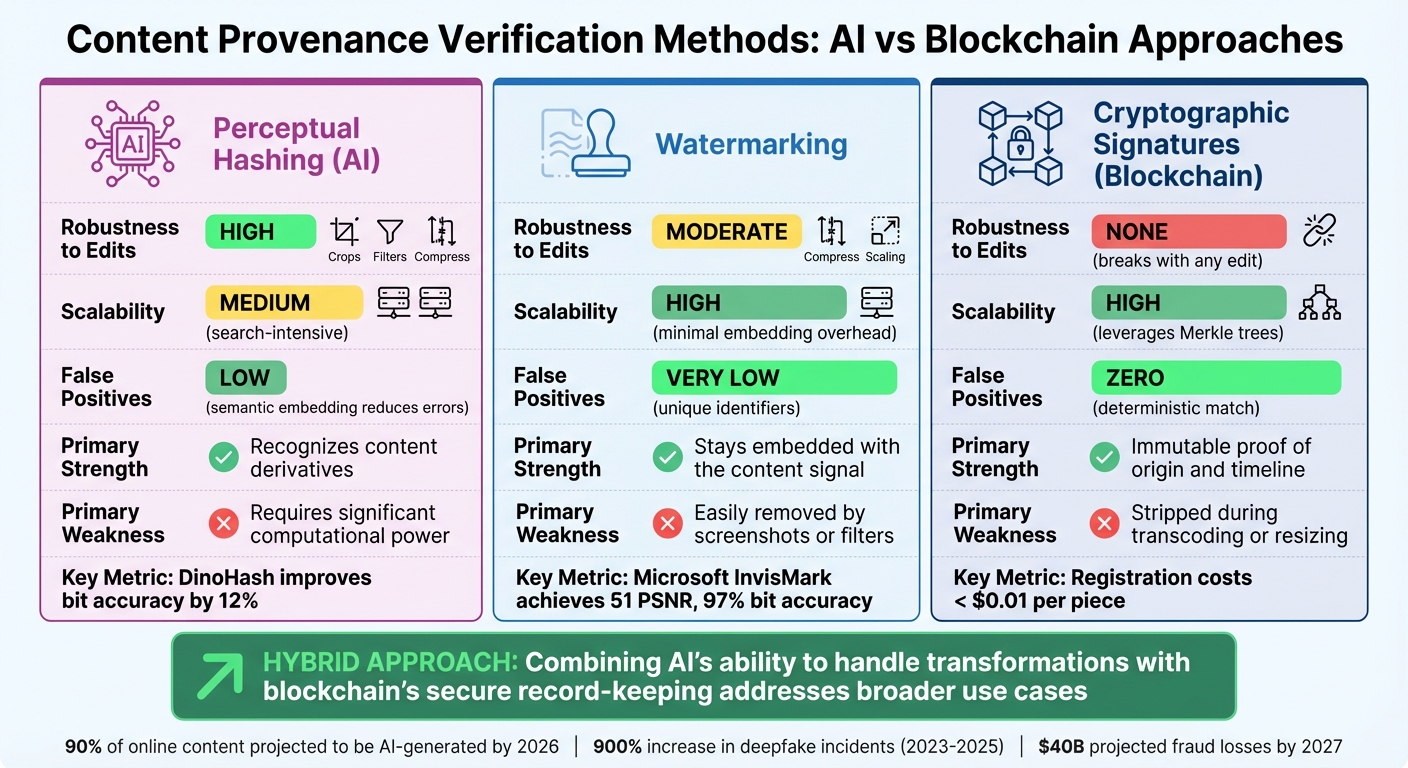 Content Provenance Verification Methods: AI vs Blockchain Approaches

AI

Perceptual Hashing (AI)

Robustness to Edits
HIGH
Crops Filters Compress

Scalability
MEDIUM
(search-intensive)

False Positives
LOW
(semantic embedding reduces errors)

Primary Strength
Recognizes content derivatives

Primary Weakness
Requires significant computational power

Key Metric: DinoHash improves bit accuracy by 12%

Watermarking

Robustness to Edits
MODERATE
Compress Scaling

Scalability
HIGH
(minimal embedding overhead)

False Positives
VERY LOW
(unique identifiers)

Primary Strength
Stays embedded with the content signal

Primary Weakness
Easily removed by screenshots or filters

Key Metric: Microsoft InvisMark achieves 51 PSNR, 97% bit accuracy

Cryptographic Signatures (Blockchain)

Robustness to Edits
NONE
(breaks with any edit)

Scalability
HIGH
(leverages Merkle trees)

False Positives
ZERO
(deterministic match)

Primary Strength
Immutable proof of origin and timeline

Primary Weakness
Stripped during transcoding or resizing

Key Metric: Registration costs < $0.01 per piece

HYBRID APPROACH: Combining AI's ability to handle transformations with blockchain's secure record-keeping addresses broader use cases

90% of online content projected to be AI-generated by 2026 | 900% increase in deepfake incidents (2023-2025) | $40B projected fraud losses by 2027